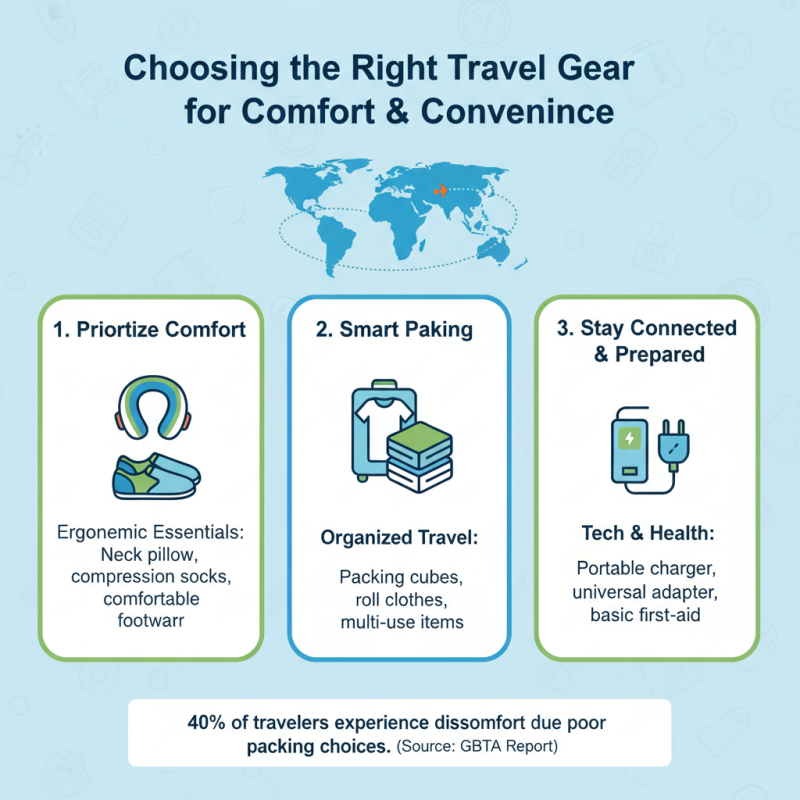 Choosing the Right Travel Gear for Comfort & Convenince

1. Priortize Comfort

Ergonemic Essentials: Neck pillow, compression socks, comfortable footwarr

2. Smart Paking

Organized Travel:

Packing cubes, roll clothes, multi-use items

3. Stay Connected & Prepared

Tech & Health:

Portable charger, universal adapter, basic first-aid

40% of travelers experience dissomfort due poor packing choices. (Source: GBTA Report)